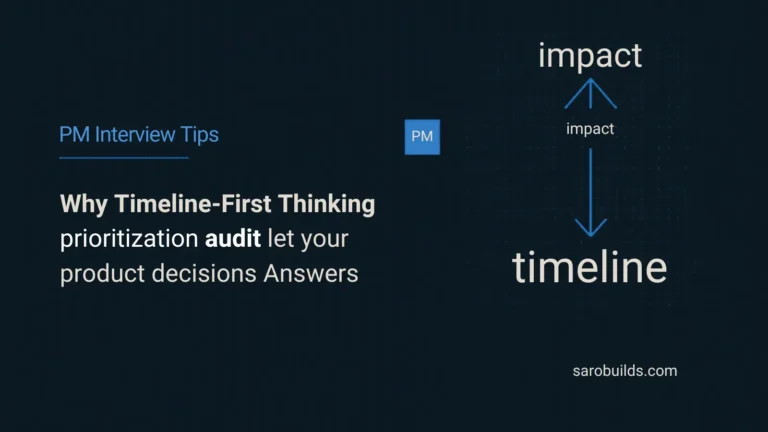 PM Interview Tips

PM

Why Timeline-First Thinking prioritization audit let your product decisions Answers

impact

impact

timeline

sarobuilds.com